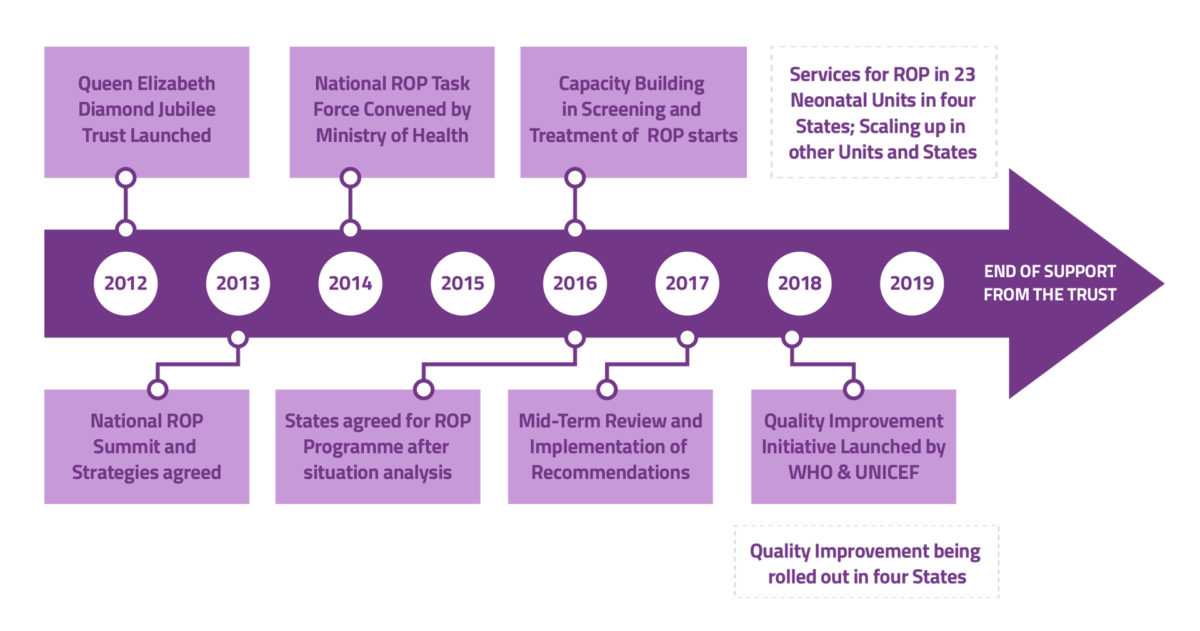 Queen Elizabeth Diamond Jubilee Trust Launched

National ROP Task Force Convened by Ministry of Health

Capacity Building in Screening and Treatment of ROP starts

Services for ROP in 23 Neonatal Units in four States; Scaling up in other Units and States

2012

2013

2014

2015

2016

2017

2018

2019

END OF SUPPORT FROM THE TRUST

National ROP Summit and Strategies agreed

States agreed for ROP Programme after situation analysis

Mid-Term Review and Implementation of Recommendations

Quality Improvement Initiative Launched by WHO & UNICEF

Quality Improvement being rolled out in four States